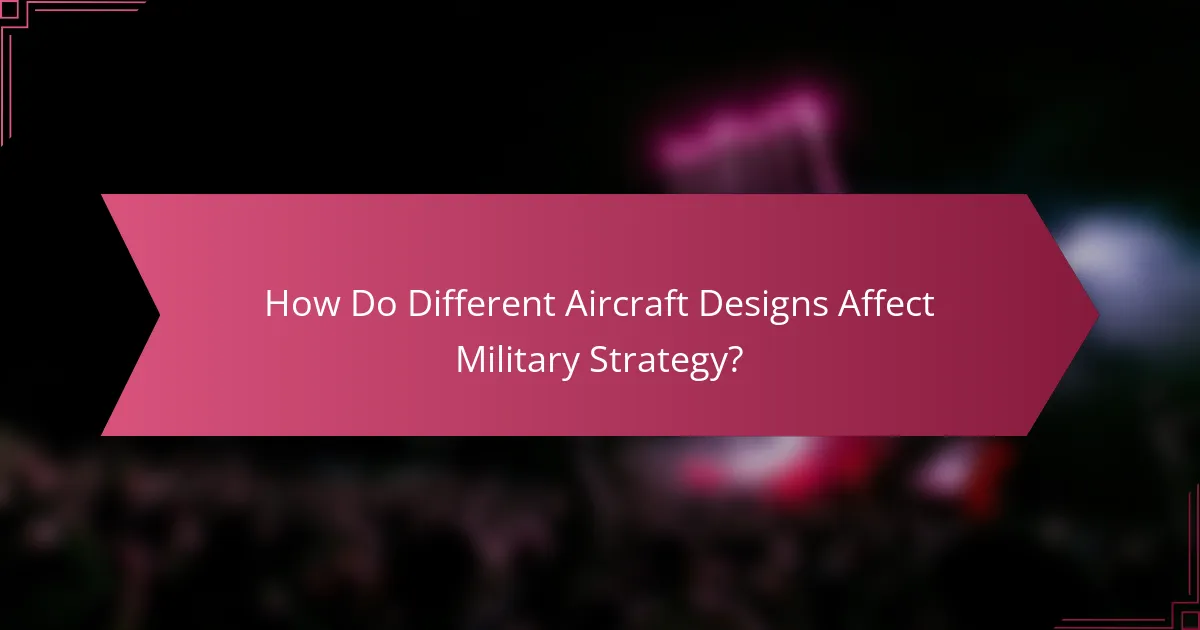 How Do Different Aircraft Designs Affect Military Strategy?